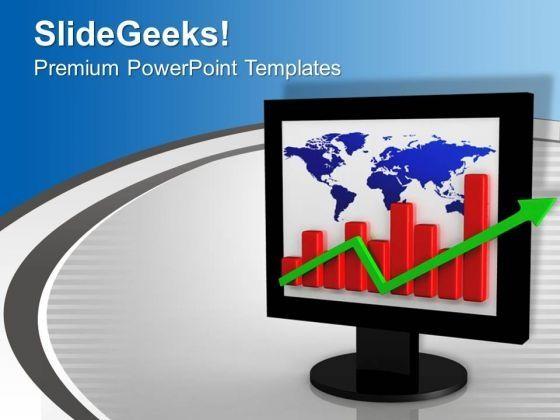 SlideGeeks!
Premium PowerPoint Templates